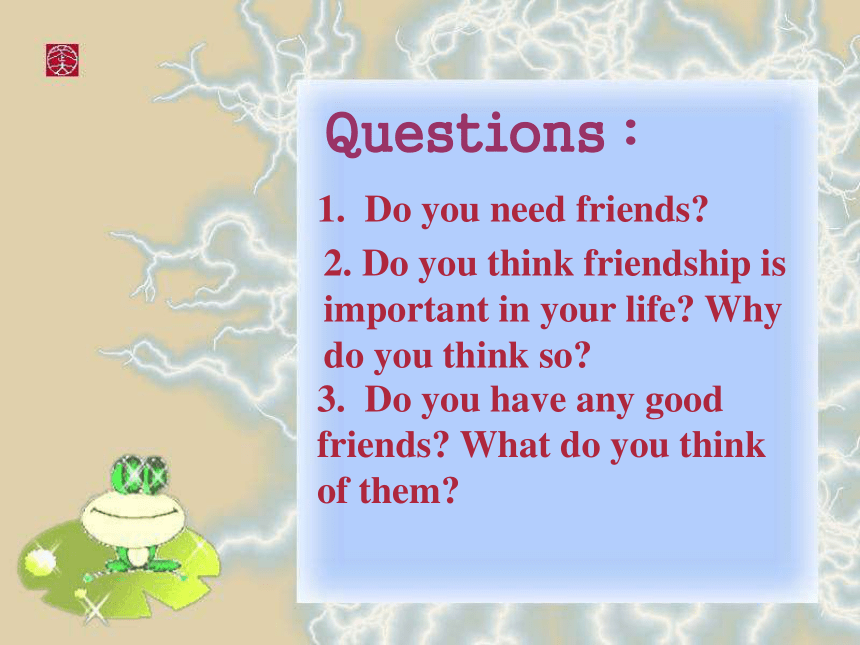 Questions：

1. Do you need friends?

2. Do you think friendship is important in your life? Why do you think so?

3. Do you have any good friends? What do you think of them?